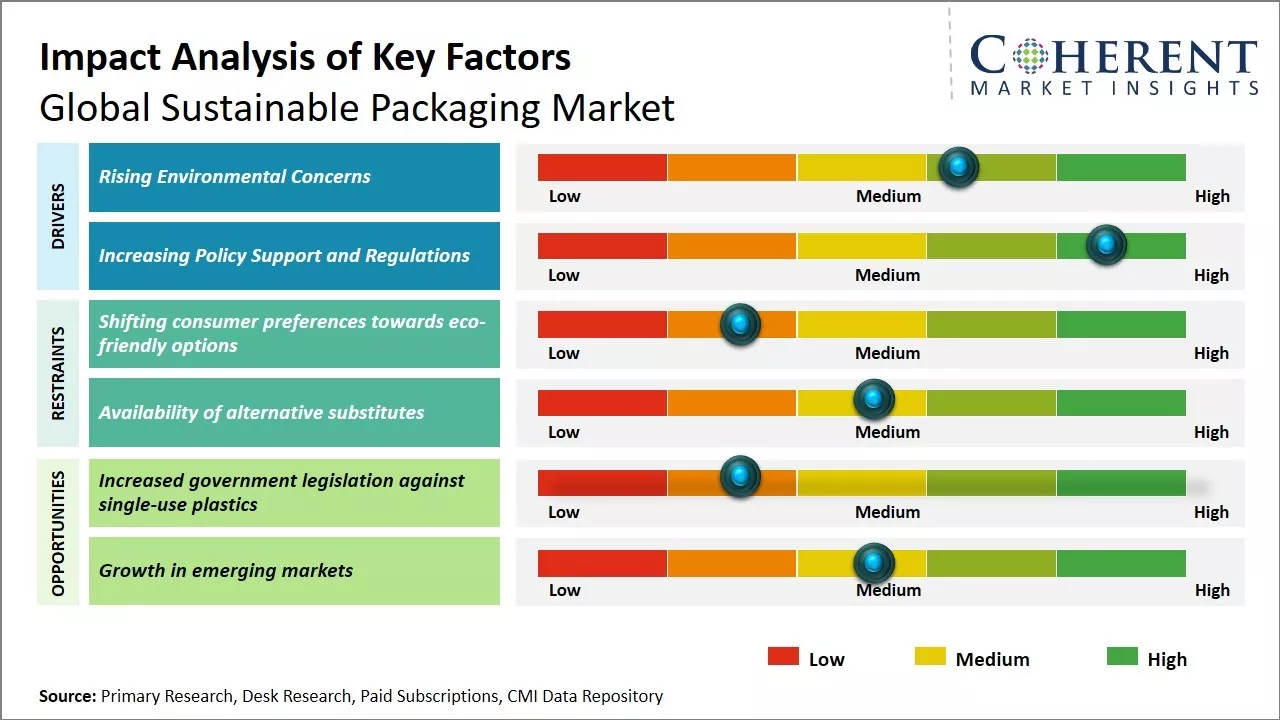 Impact Analysis of Key Factors
Global Sustainable Packaging Market

COHERENT
MARKET INSIGHTS

DRIVERS

Rising Environmental Concerns
Low Medium High

Increasing Policy Support and Regulations
Low Medium High

RESTRAINTS

Shifting consumer preferences towards eco-friendly options
Low Medium High

Availability of alternative substitutes
Low Medium High

OPPORTUNITIES

Increased government legislation against single-use plastics
Low Medium High

Growth in emerging markets
Low Medium High

Low Medium High

Source: Primary Research, Desk Research, Paid Subscriptions, CMI Data Repository